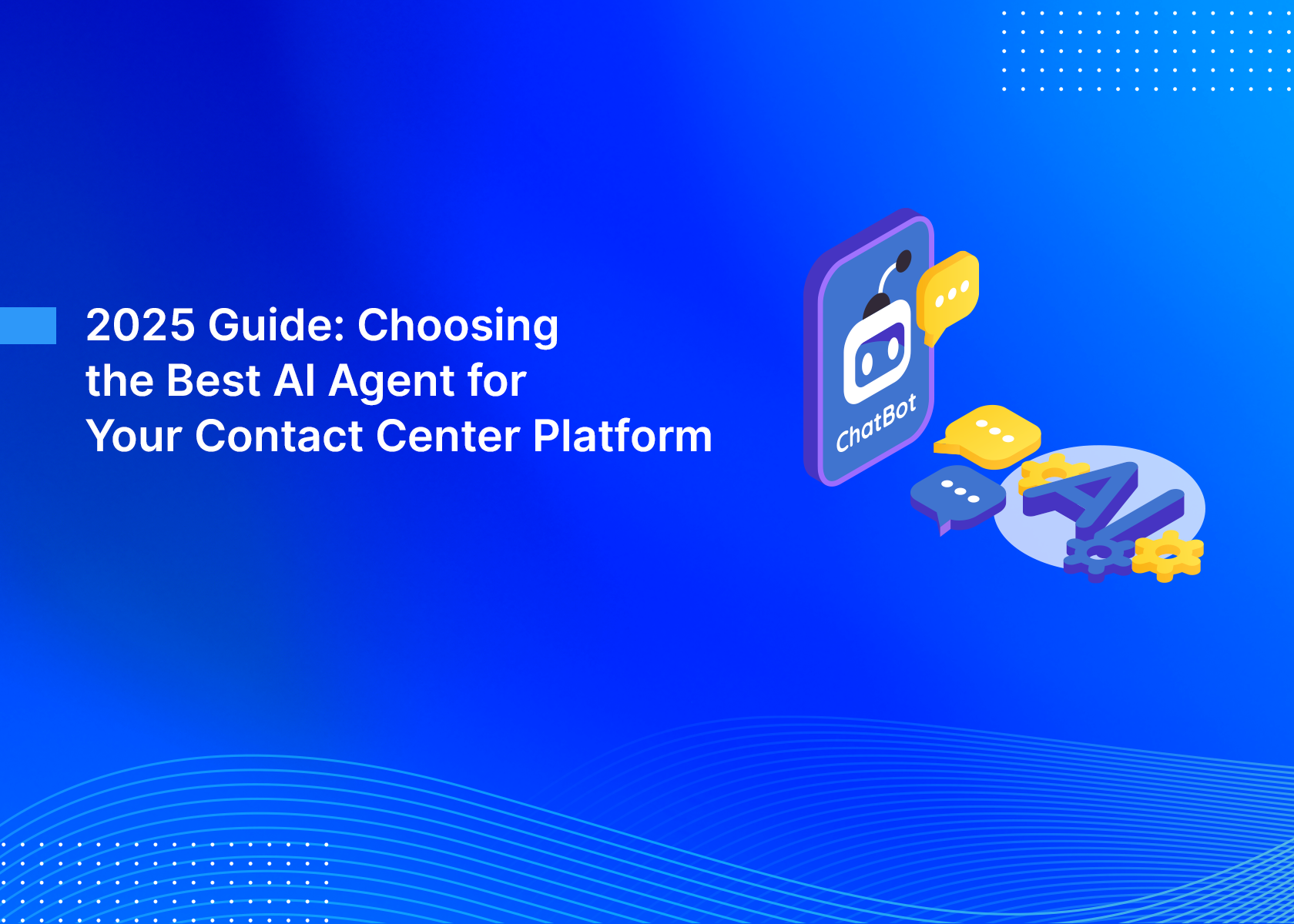 2025 Guide: Choosing the Best AI Agent for Your Contact Center Platform

ChatBot

AI